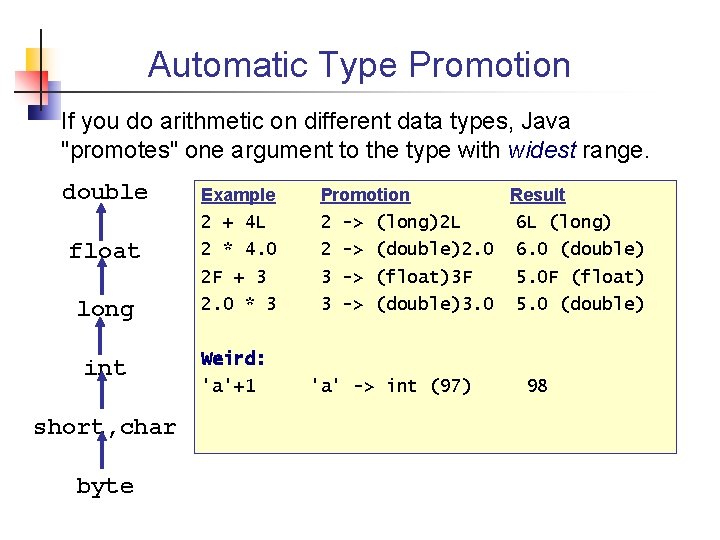 Automatic Type Promotion

If you do arithmetic on different data types, Java "promotes" one argument to the type with widest range.

double
float
long
int
short,char
byte

| Example | Promotion | Result |
|---|---|---|
| 2 + 4L | 2 -> (long)2L | 6L (long) |
| 2 * 4.0 | 2 -> (double)2.0 | 6.0 (double) |
| 2F + 3 | 3 -> (float)3F | 5.0F (float) |
| 2.0 * 3 | 3 -> (double)3.0 | 5.0 (double) |

Weird:
'a'+1 'a' -> int (97) 98